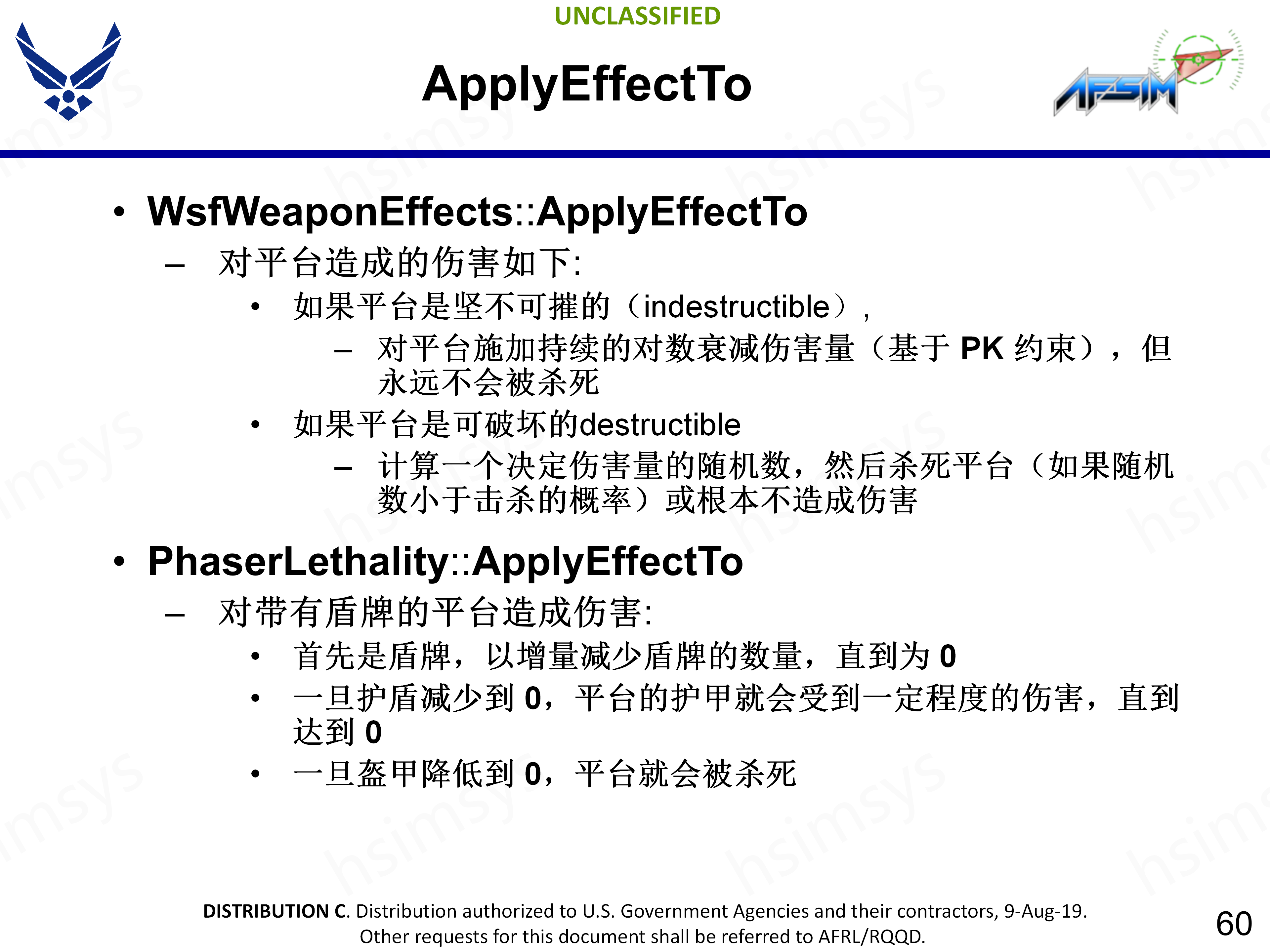 UNCLASSIFIED

ApplyEffectTo

AFSIM

• WsfWeaponEffects::ApplyEffectTo
– 对平台造成的伤害如下:
• 如果平台是坚不可摧的（indestructible）,
– 对平台施加持续的对数衰减伤害量（基于 PK 约束），但永远不会被杀死
• 如果平台是可破坏的destructible
– 计算一个决定伤害量的随机数，然后杀死平台（如果随机数小于击杀的概率）或根本不造成伤害

• PhaserLethality::ApplyEffectTo
– 对带有盾牌的平台造成伤害:
• 首先是盾牌，以增量减少盾牌的数量，直到为 0
• 一旦护盾减少到 0，平台的护甲就会受到一定程度的伤害，直到达到 0
• 一旦盔甲降低到 0，平台就会被杀死

DISTRIBUTION C. Distribution authorized to U.S. Government Agencies and their contractors, 9-Aug-19. Other requests for this document shall be referred to AFRL/RQQD.

60